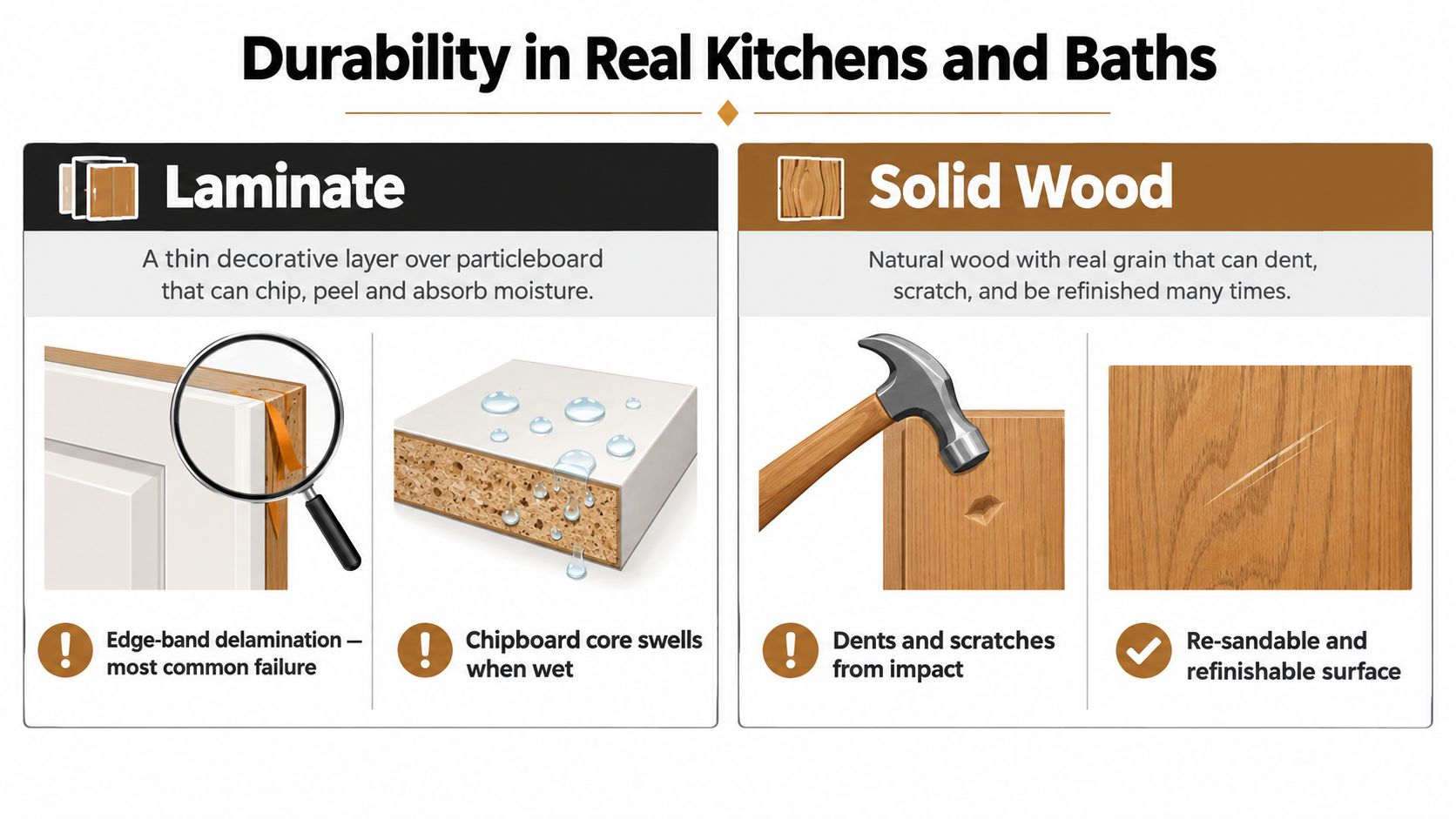 Durability in Real Kitchens and Baths

Laminate

A thin decorative layer over particleboard that can chip, peel and absorb moisture.

Edge-band delamination — most common failure

Chipboard core swells when wet

Solid Wood

Natural wood with real grain that can dent, scratch, and be refinished many times.

Dents and scratches from impact

Re-sandable and refinishable surface